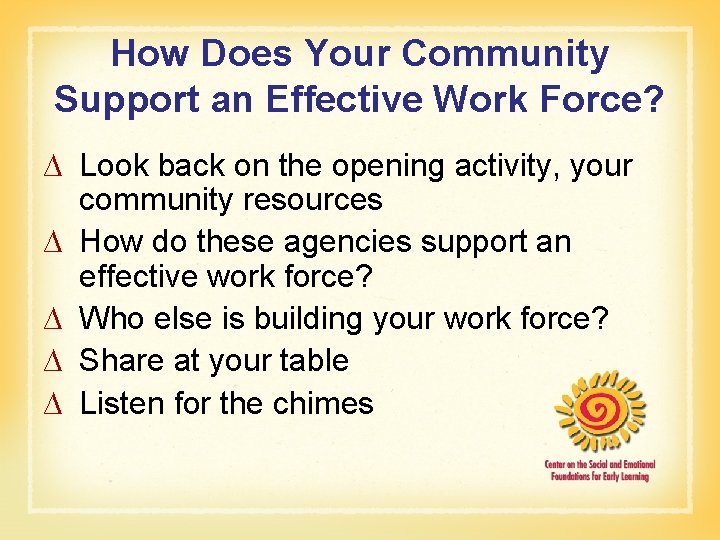 How Does Your Community Support an Effective Work Force?

∆ Look back on the opening activity, your community resources
∆ How do these agencies support an effective work force?
∆ Who else is building your work force?
∆ Share at your table
∆ Listen for the chimes

Center on the Social and Emotional Foundations for Early Learning